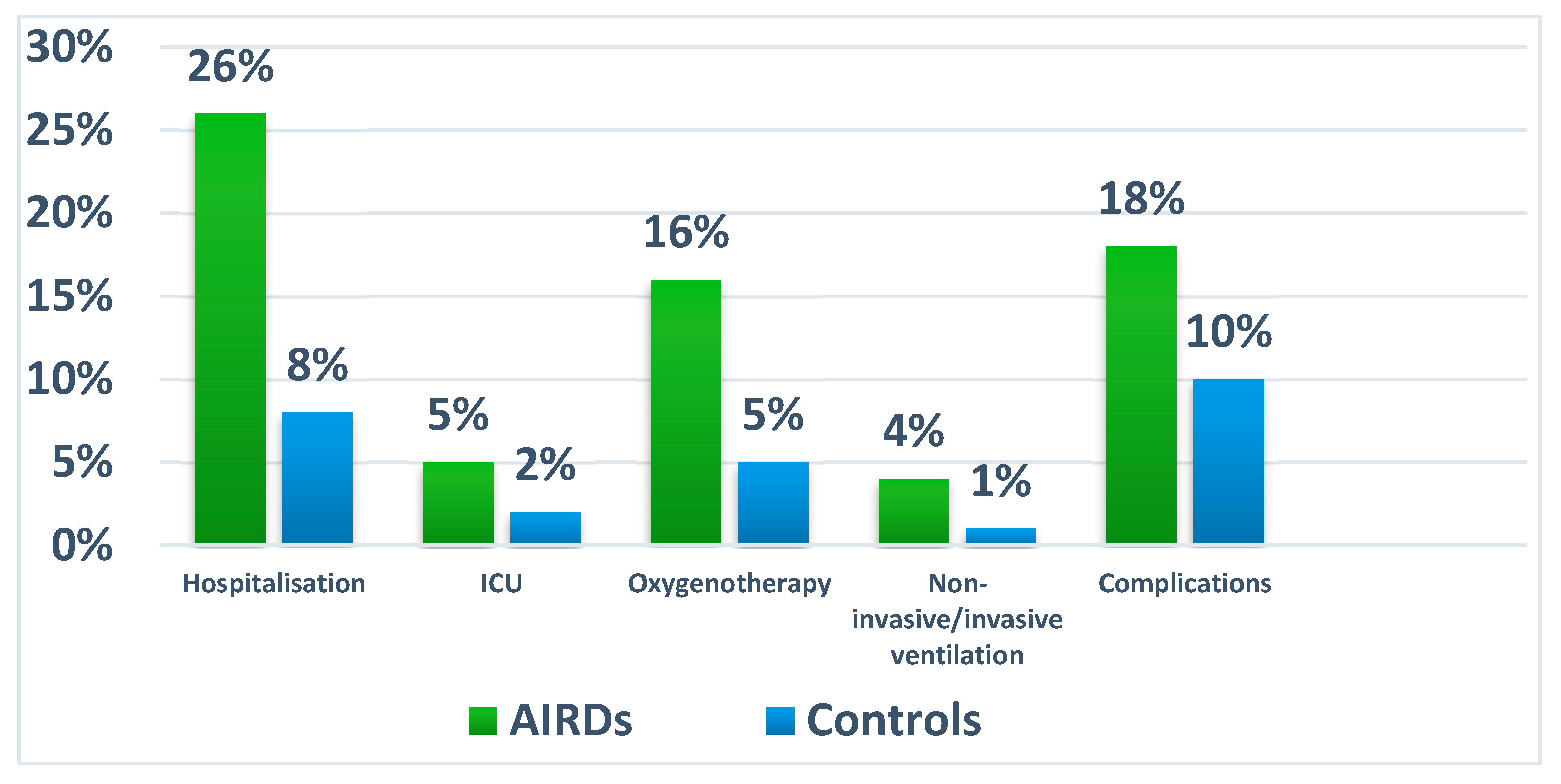 30%
25%
20%
15%
10%
5%
0%

26%
8%
5%
2%
16%
5%
4%
1%
18%
10%

Hospitalisation
ICU
Oxygenotherapy
Non-invasive/invasive ventilation
Complications

AIRDs
Controls